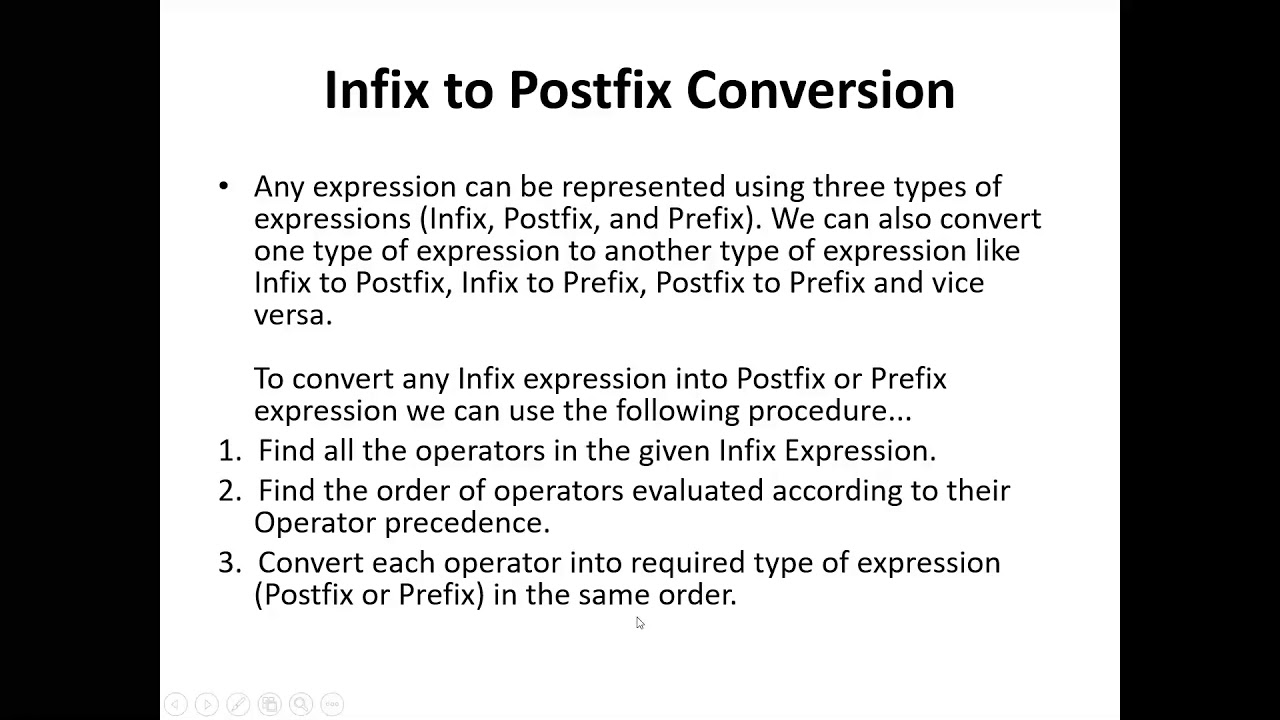 Infix to Postfix Conversion

• Any expression can be represented using three types of expressions (Infix, Postfix, and Prefix). We can also convert one type of expression to another type of expression like Infix to Postfix, Infix to Prefix, Postfix to Prefix and vice versa.

To convert any Infix expression into Postfix or Prefix expression we can use the following procedure...

1. Find all the operators in the given Infix Expression.
2. Find the order of operators evaluated according to their Operator precedence.
3. Convert each operator into required type of expression (Postfix or Prefix) in the same order.